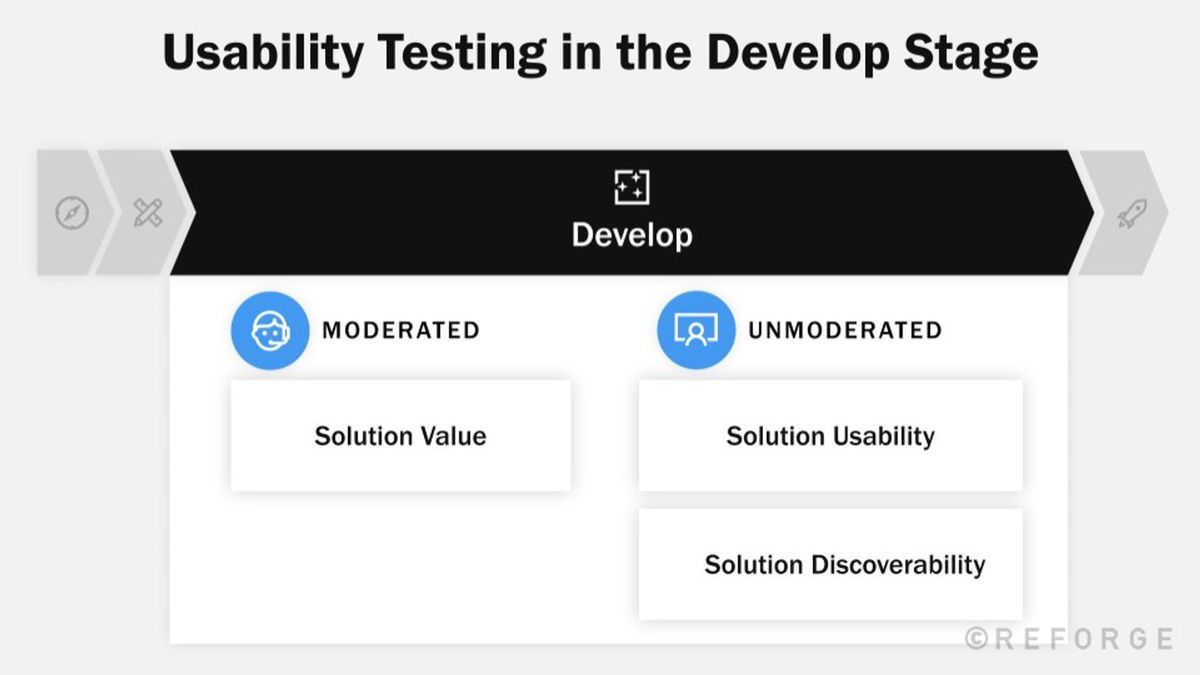 Usability Testing in the Develop Stage

Develop

MODERATED

Solution Value

UNMODERATED

Solution Usability

Solution Discoverability

©REFORGE